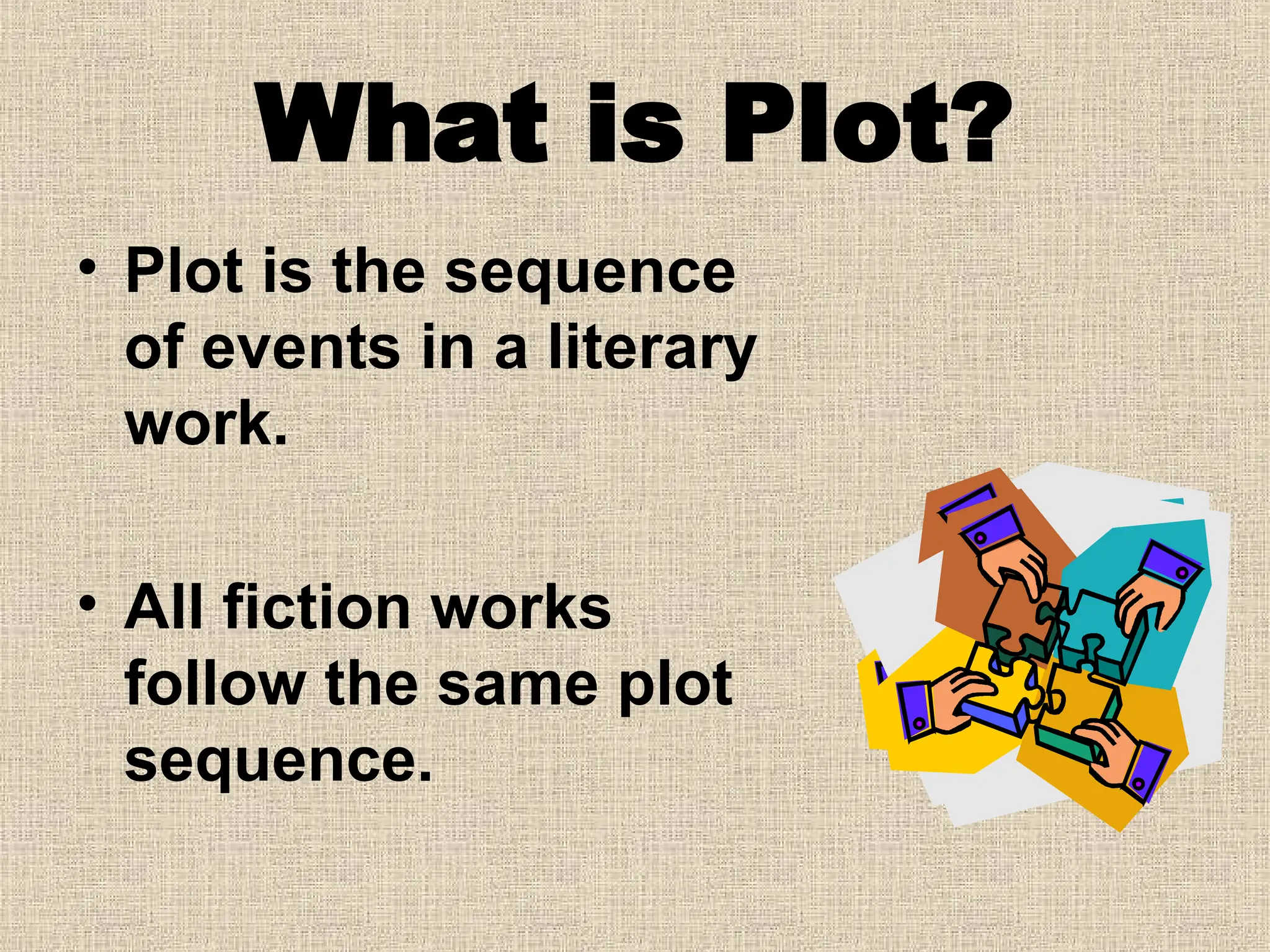 What is Plot?

• Plot is the sequence of events in a literary work.

• All fiction works follow the same plot sequence.